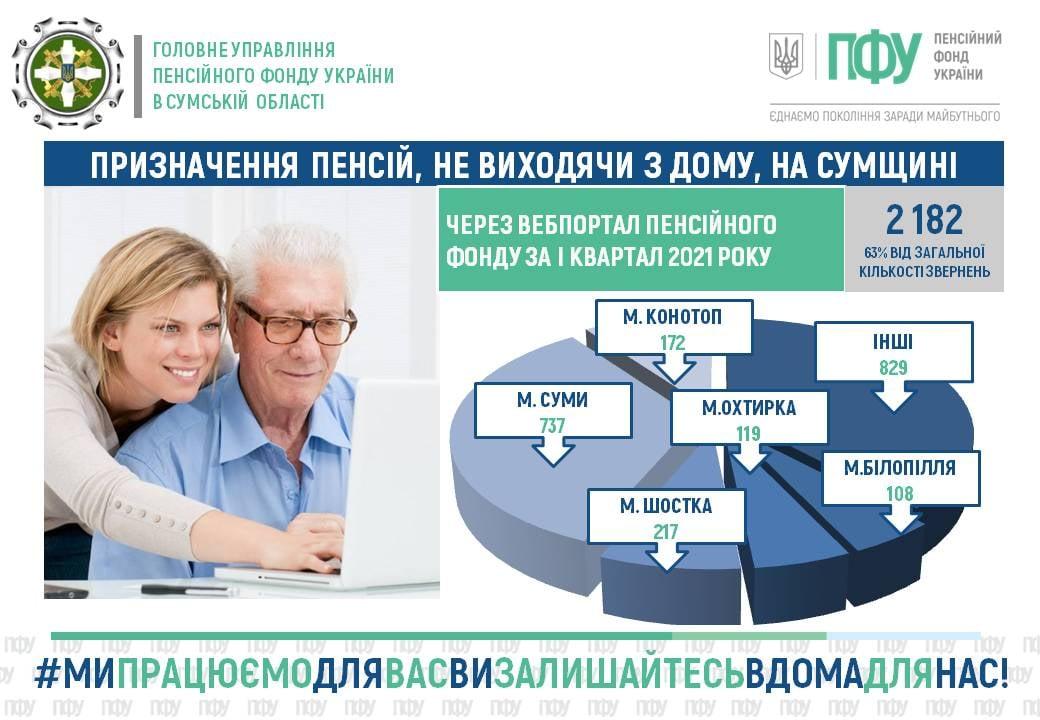 ГОЛОВНЕ УПРАВЛІННЯ ПЕНСІЙНОГО ФОНДУ УКРАЇНИ В СУМСЬКІЙ ОБЛАСТІ

ПФУ ПЕНСІЙНИЙ ФОНД УКРАЇНИ

ЄДНАЄМО ПОКОЛІННЯ ЗАРАДИ МАЙБУТНЬОГО

ПРИЗНАЧЕННЯ ПЕНСІЙ, НЕ ВИХОДЯЧИ З ДОМУ, НА СУМЩИНІ

ЧЕРЕЗ ВЕБПОРТАЛ ПЕНСІЙНОГО ФОНДУ ЗА І КВАРТАЛ 2021 РОКУ

2 182

63% ВІД ЗАГАЛЬНОЇ КІЛЬКОСТІ ЗВЕРНЕНЬ

М. КОНОТОП 172

ІНШІ 829

М. СУМИ 737

М.ОХТИРКА 119

М.БІЛОПІЛЛЯ 108

М. ШОСТКА 217

#МИПРАЦЮЄМОДЛЯВАСВИЗАЛИШАЙТЕСЬВДОМАДЛЯНАС!